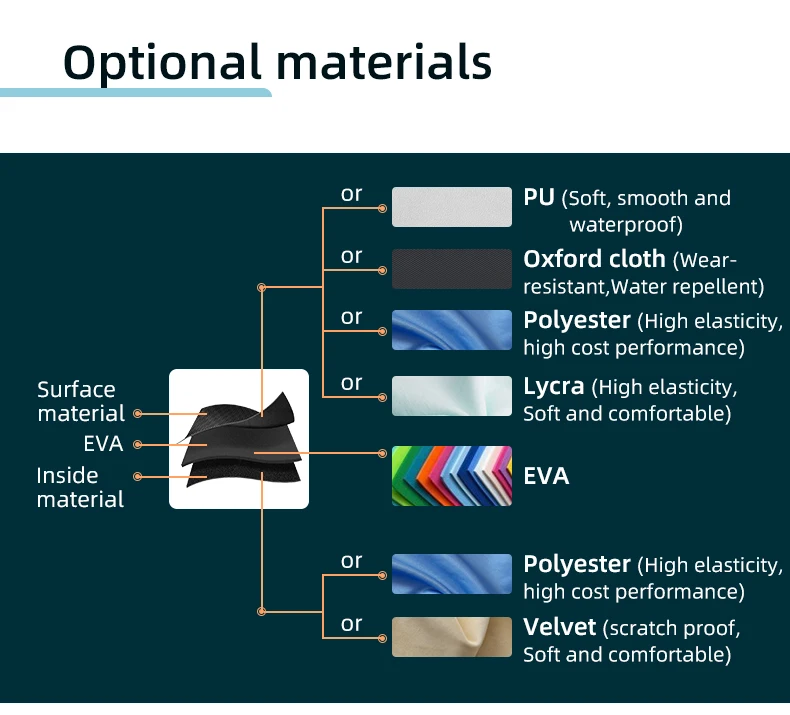 Optional materials

Surface material

EVA

Inside material

or

PU (Soft, smooth and waterproof)

or

Oxford cloth (Wear-resistant,Water repellent)

or

Polyester (High elasticity, high cost performance)

or

Lycra (High elasticity, Soft and comfortable)

EVA

or

Polyester (High elasticity, high cost performance)

or

Velvet (scratch proof, Soft and comfortable)